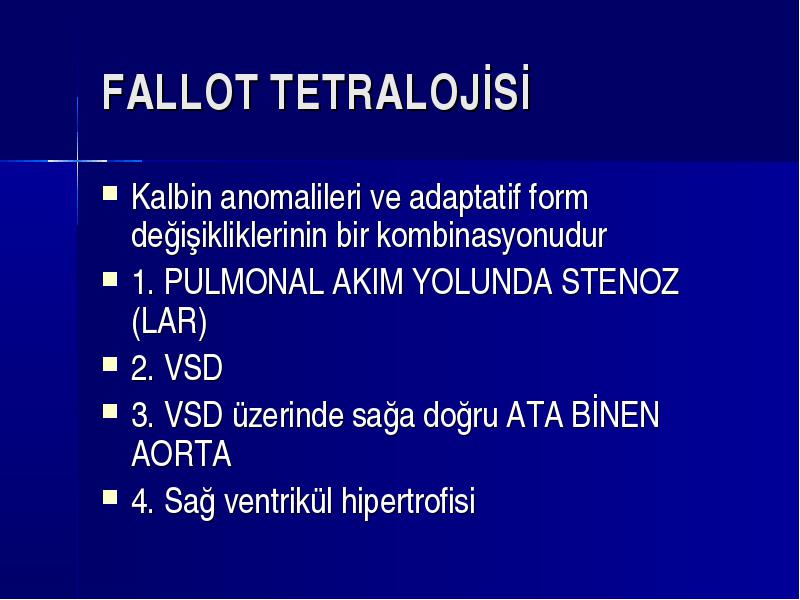 FALLOT TETRALOJİSİ

- Kalbin anomalileri ve adaptatif form değişikliklerinin bir kombinasyonudur
- 1. PULMONAL AKIM YOLUNDA STENOZ (LAR)
- 2. VSD
- 3. VSD üzerinde sağa doğru ATA BİNEN AORTA
- 4. Sağ ventrikül hipertrofisi